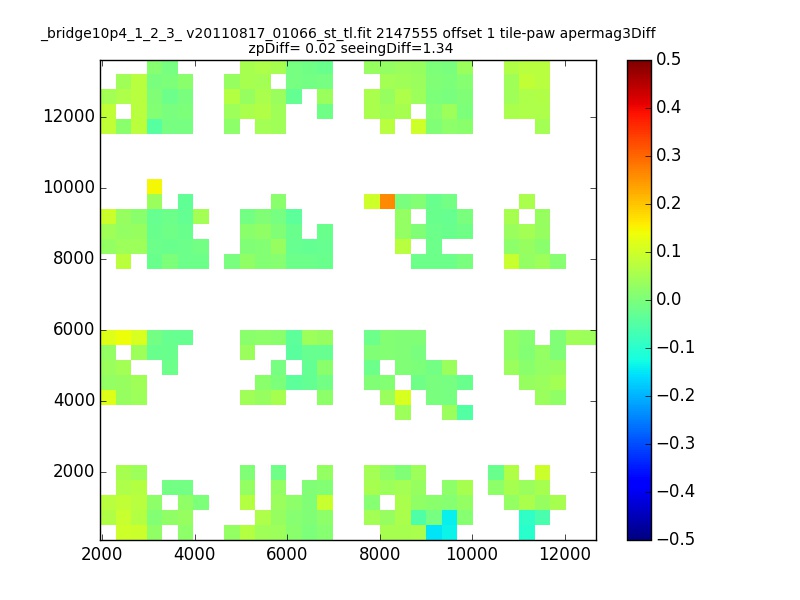 _bridge10p4_1_2_3_ v20110817_01066_st_tl.fit 2147555 offset 1 tile-paw apermag3Diff
zpDiff= 0.02 seeingDiff=1.34

12000
10000
8000
6000
4000
2000

2000 4000 6000 8000 10000 12000

0.5
0.4
0.3
0.2
0.1
0.0
−0.1
−0.2
−0.3
−0.4
−0.5